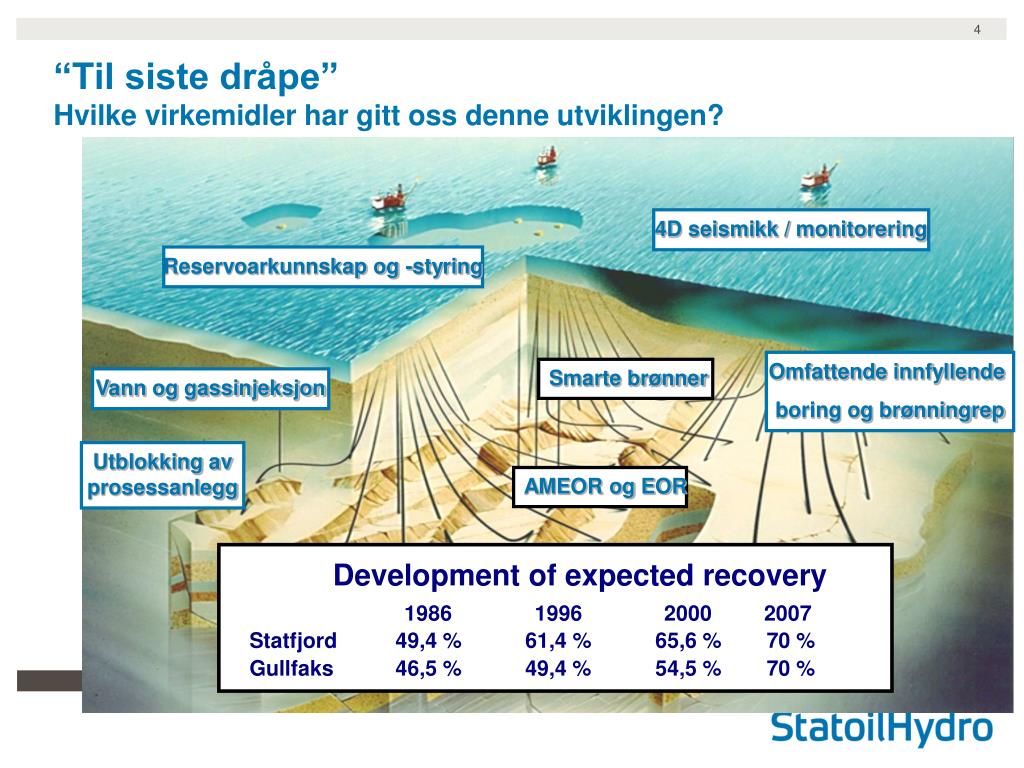 4

“Til siste dråpe”
Hvilke virkemidler har gitt oss denne utviklingen?

4D seismikk / monitorering

Reservoarkunnskap og -styring

Vann og gassinjeksjon

Smarte brønner

Omfattende innfyllende boring og brønningrep

Utblokking av prosessanlegg

AMEOR og EOR

Development of expected recovery

| | 1986 | 1996 | 2000 | 2007 |
|---|---|---|---|---|
| Statfjord | 49,4 % | 61,4 % | 65,6 % | 70 % |
| Gullfaks | 46,5 % | 49,4 % | 54,5 % | 70 % |

StatoilHydro